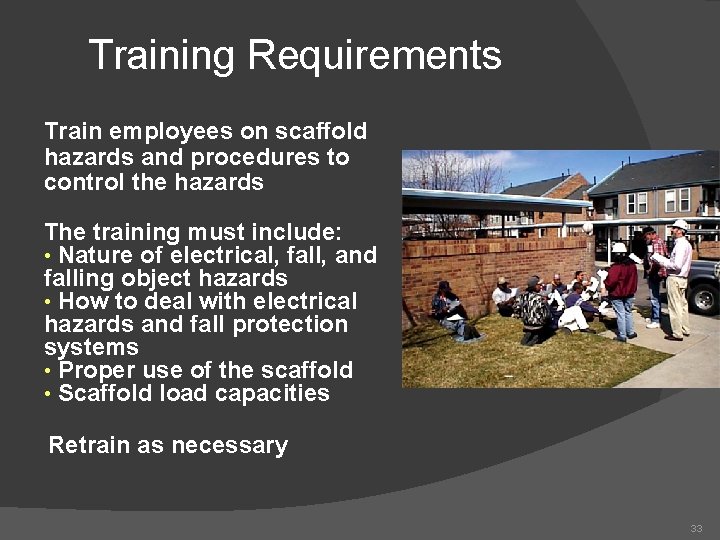 Training Requirements

Train employees on scaffold hazards and procedures to control the hazards

The training must include:
• Nature of electrical, fall, and falling object hazards
• How to deal with electrical hazards and fall protection systems
• Proper use of the scaffold
• Scaffold load capacities

Retrain as necessary

33